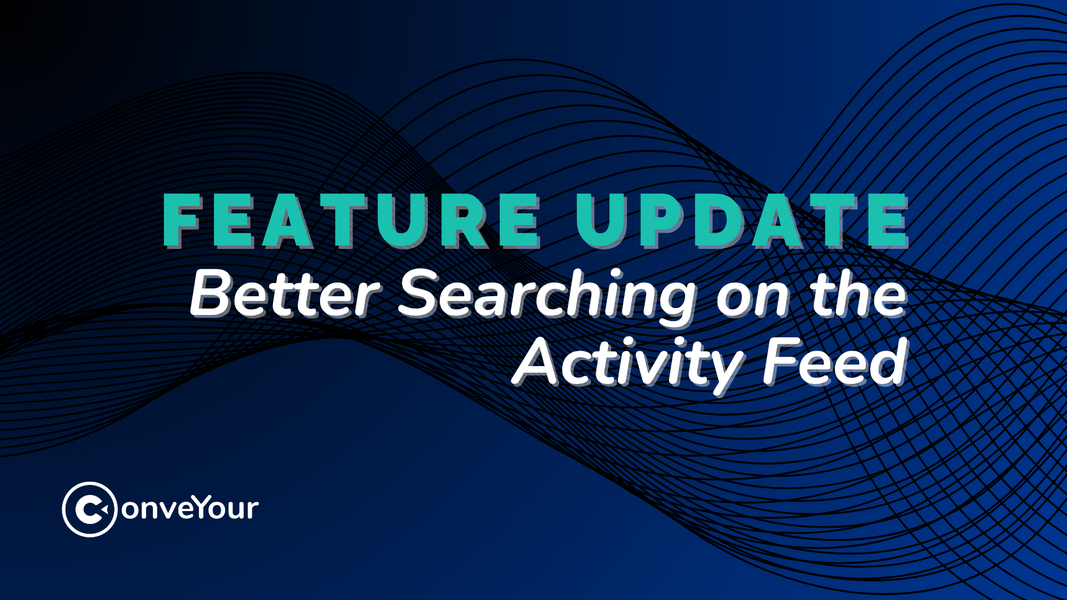 FEATURE UPDATE
Better Searching on the Activity Feed

ConveYour